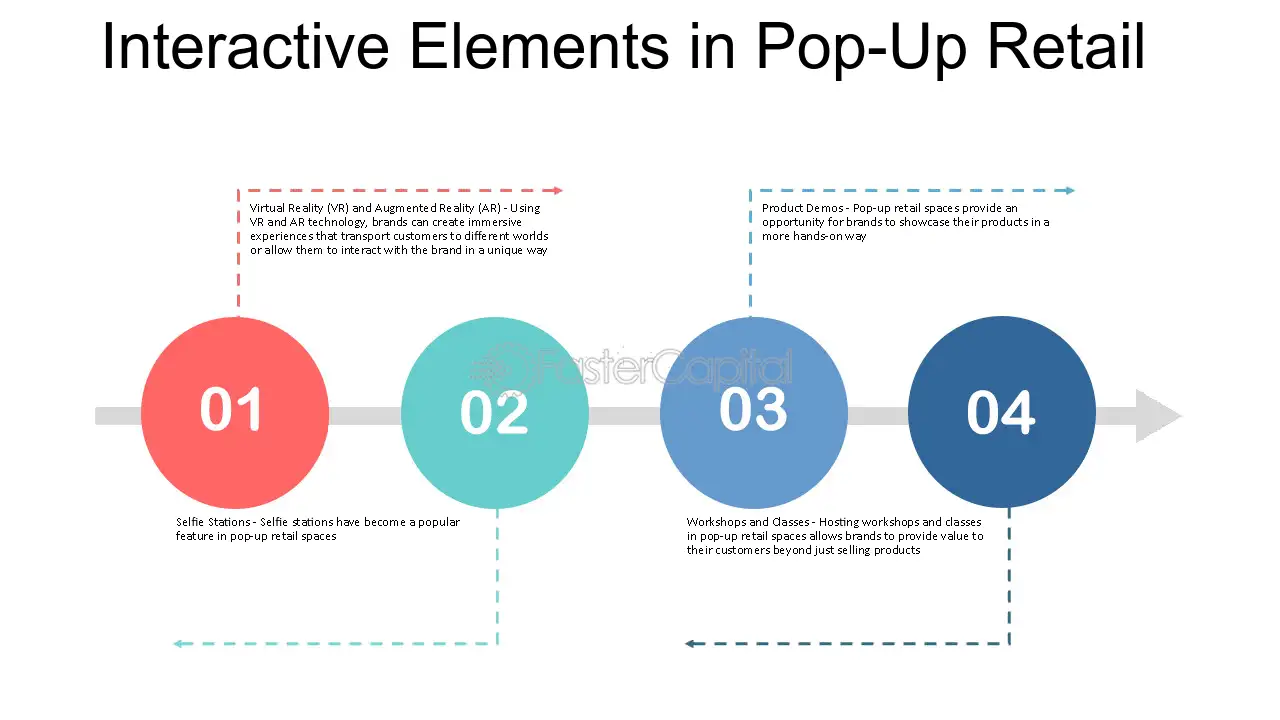 Interactive Elements in Pop-Up Retail

Virtual Reality (VR) and Augmented Reality (AR) - Using VR and AR technology, brands can create immersive experiences that transport customers to different worlds or allow them to interact with the brand in a unique way

Product Demos - Pop-up retail spaces provide an opportunity for brands to showcase their products in a more hands-on way

01

02

03

04

Selfie Stations - Selfie stations have become a popular feature in pop-up retail spaces

Workshops and Classes - Hosting workshops and classes in pop-up retail spaces allows brands to provide value to their customers beyond just selling products

FasterCapital